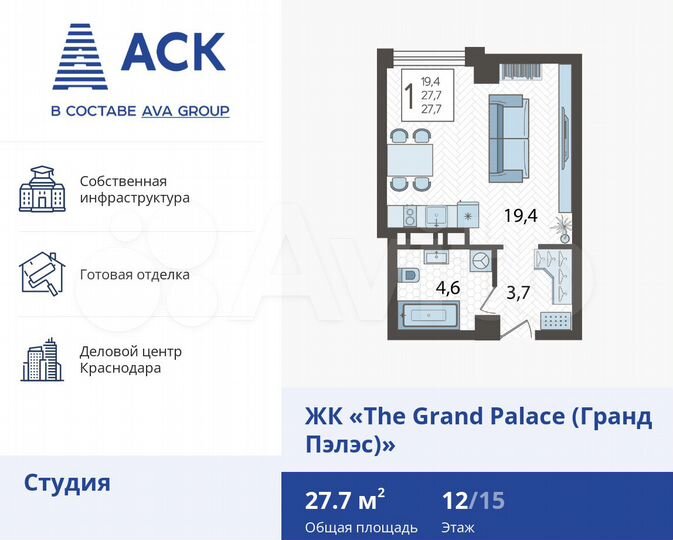 АСК

В СОСТАВЕ AVA GROUP

Собственная инфраструктура

Готовая отделка

Деловой центр Краснодара

1
19,4
27,7
27,7

19,4

4,6

3,7

ЖК «The Grand Palace (Гранд Пэлэс)»

Студия

27.7 м$^2$
Общая площадь

12/15
Этаж